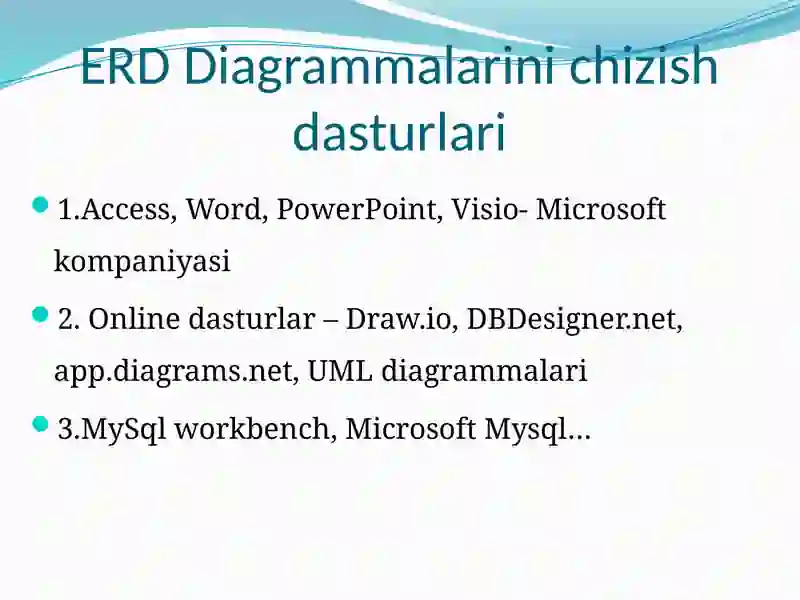 ERD Diagrammalarini chizish dasturlari

1.Access, Word, PowerPoint, Visio- Microsoft kompaniyasi

2. Online dasturlar – Draw.io, DBDesigner.net, app.diagrams.net, UML diagrammalari

3.MySql workbench, Microsoft Mysql…